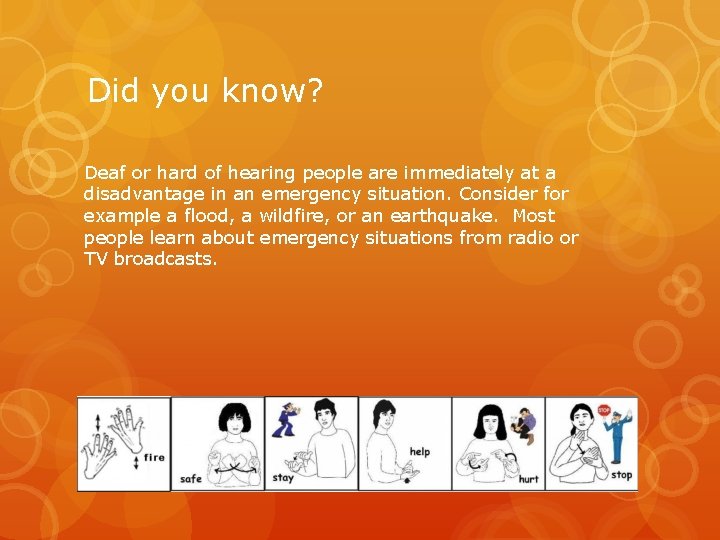 Did you know?

Deaf or hard of hearing people are immediately at a disadvantage in an emergency situation. Consider for example a flood, a wildfire, or an earthquake. Most people learn about emergency situations from radio or TV broadcasts.

fire

safe

stay

help

hurt

STOP

stop